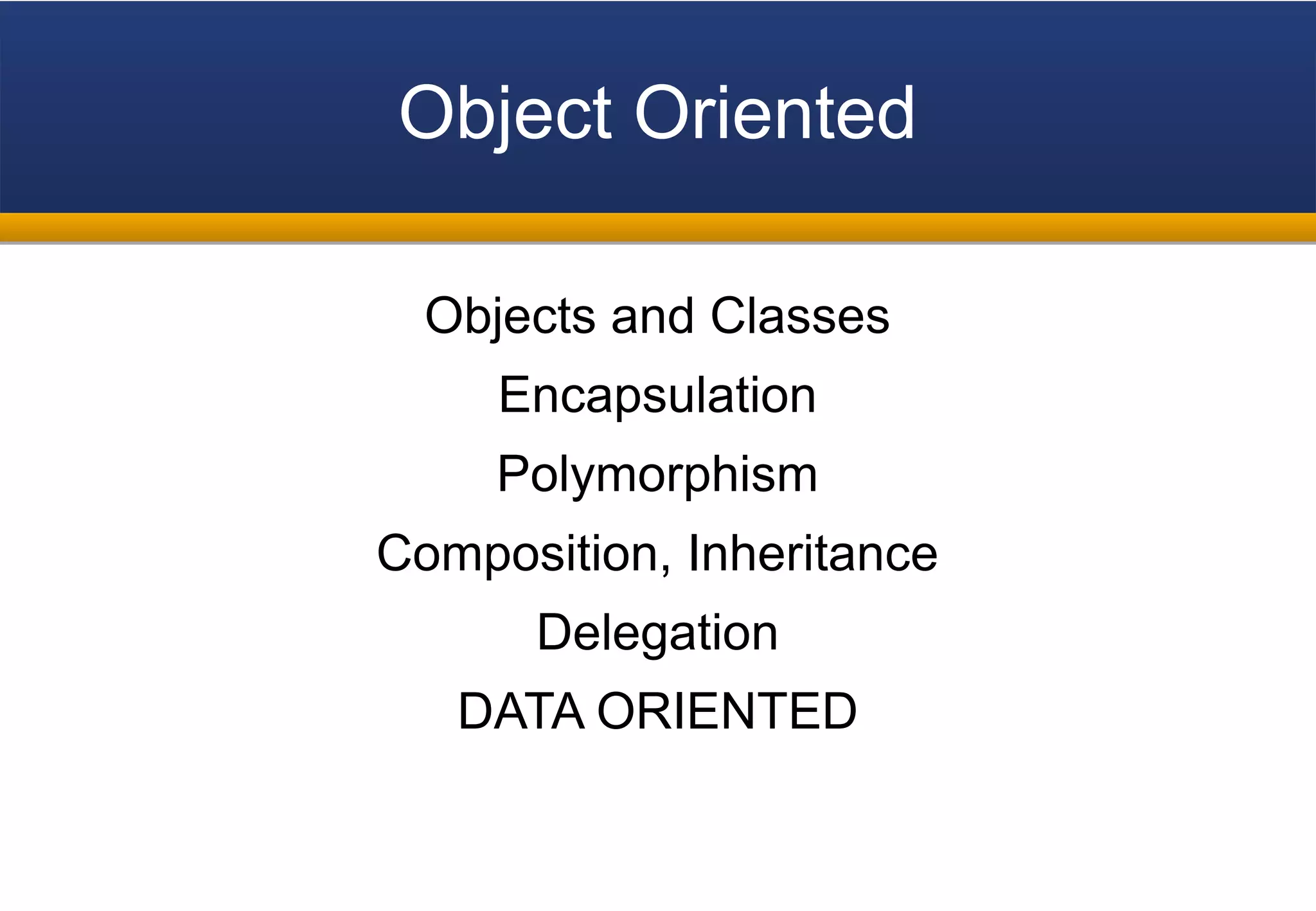 Object Oriented

Objects and Classes

Encapsulation

Polymorphism

Composition, Inheritance

Delegation

DATA ORIENTED